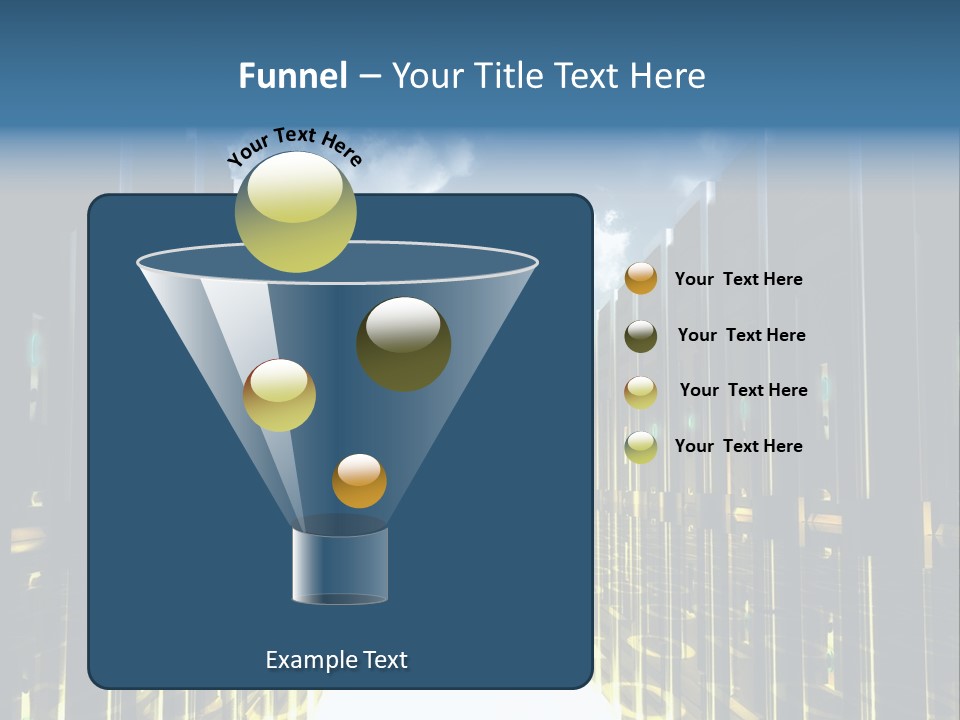 Funnel – Your Title Text Here

Your Text Here

Your Text Here

Your Text Here

Your Text Here

Your Text Here

Example Text